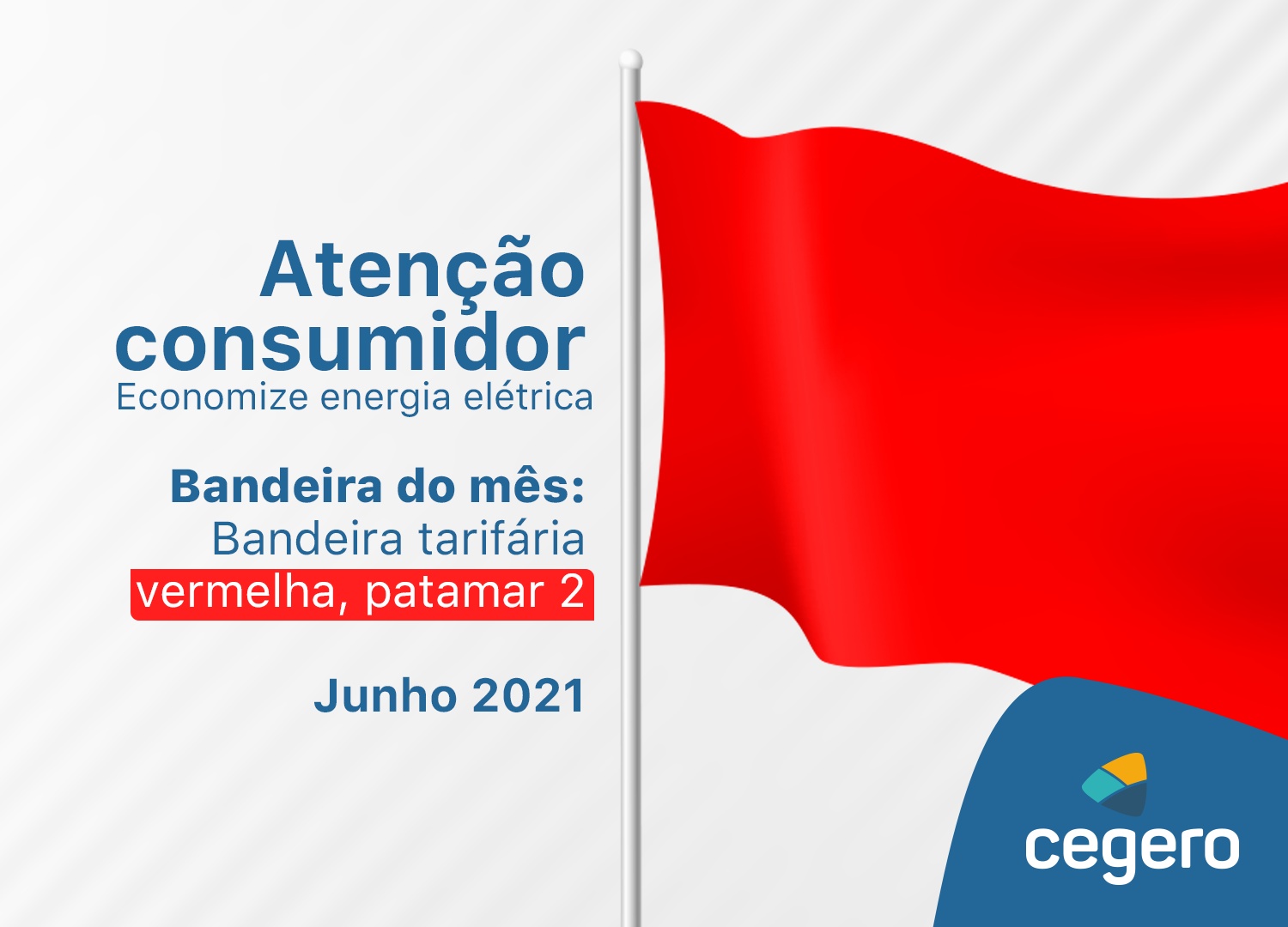 Atenção consumidor
Economize energia elétrica

Bandeira do mês:
Bandeira tarifária vermelha, patamar 2

Junho 2021

cegero